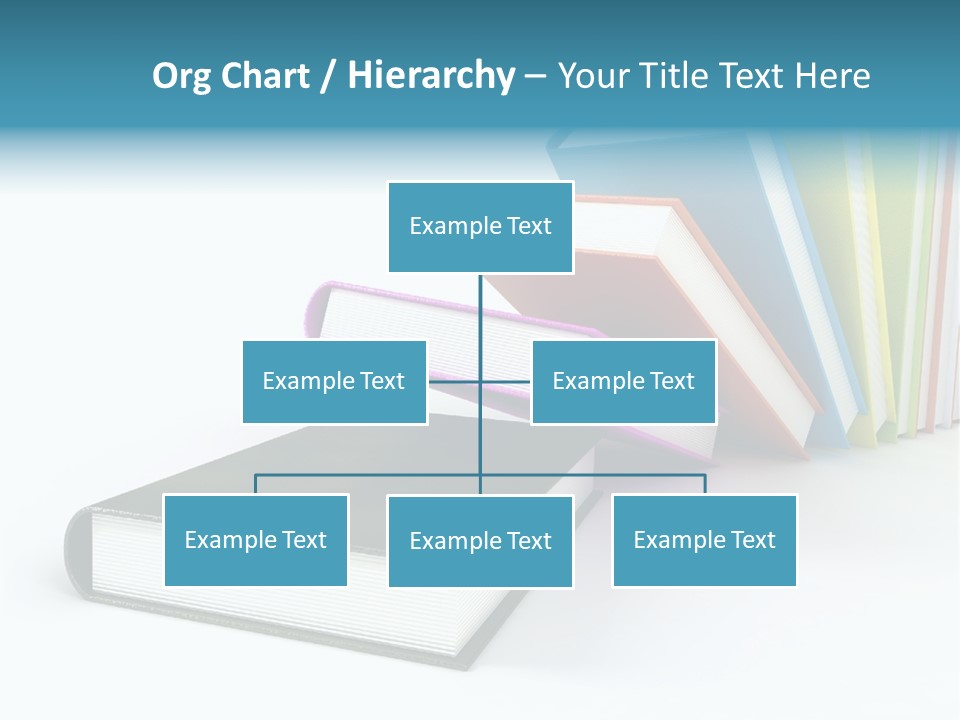 Org Chart / Hierarchy – Your Title Text Here

Example Text

Example Text

Example Text

Example Text

Example Text

Example Text